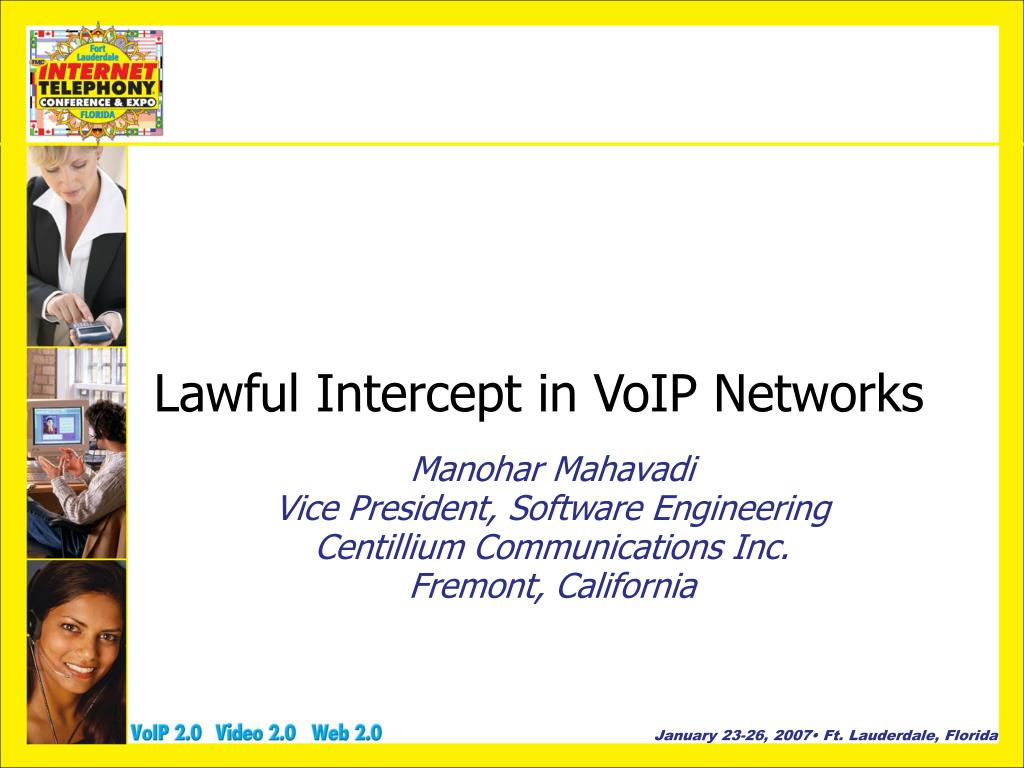 Fort Lauderdale
TMC
INTERNET TELEPHONY
CONFERENCE & EXPO
FLORIDA

Lawful Intercept in VoIP Networks

Manohar Mahavadi
Vice President, Software Engineering
Centillium Communications Inc.
Fremont, California

VoIP 2.0 Video 2.0 Web 2.0

January 23-26, 2007• Ft. Lauderdale, Florida